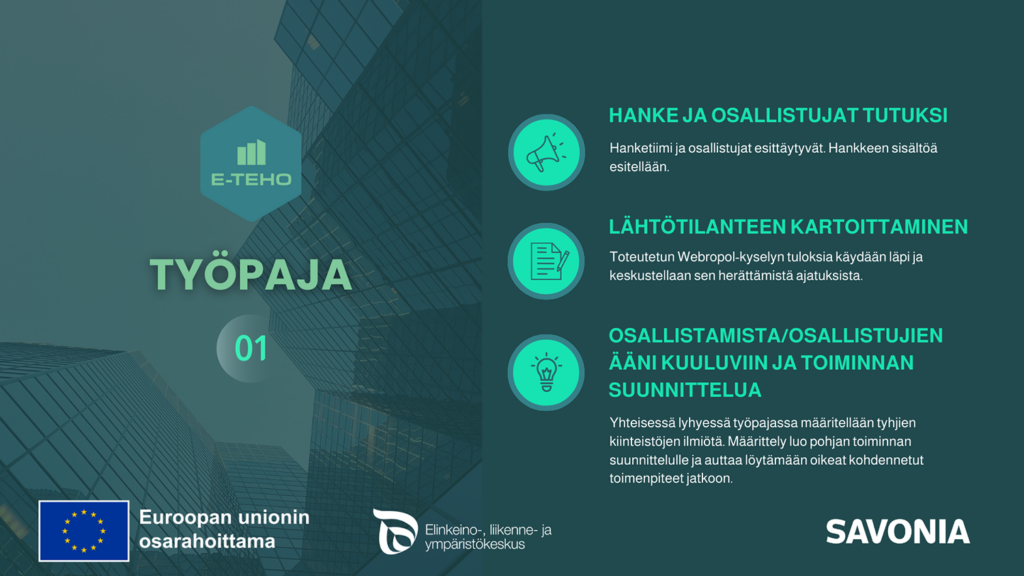 E-TEHO

TYÖPAJA

01

HANKE JA OSALLISTUJAT TUTUKSI

Hanketiimi ja osallistujat esittäytyvät. Hankkeen sisältöä esitellään.

LÄHTÖTILANTEEN KARTOITTAMINEN

Toteutetun Webropol-kyselyn tuloksia käydään läpi ja keskustellaan sen herättämistä ajatuksista.

OSALLISTAMISTA/OSALLISTUJIEN ÄÄNI KUULUVIIN JA TOIMINNAN SUUNNITTELUA

Yhteisessä lyhyessä työpajassa määritellään tyhjien kiinteistöjen ilmiötä. Määrittely luo pohjan toiminnan suunnittelulle ja auttaa löytämään oikeat kohdennetut toimenpiteet jatkoon.

Euroopan unionin osarahoittama

Elinkeino-, liikenne- ja ympäristökeskus

SAVONIA